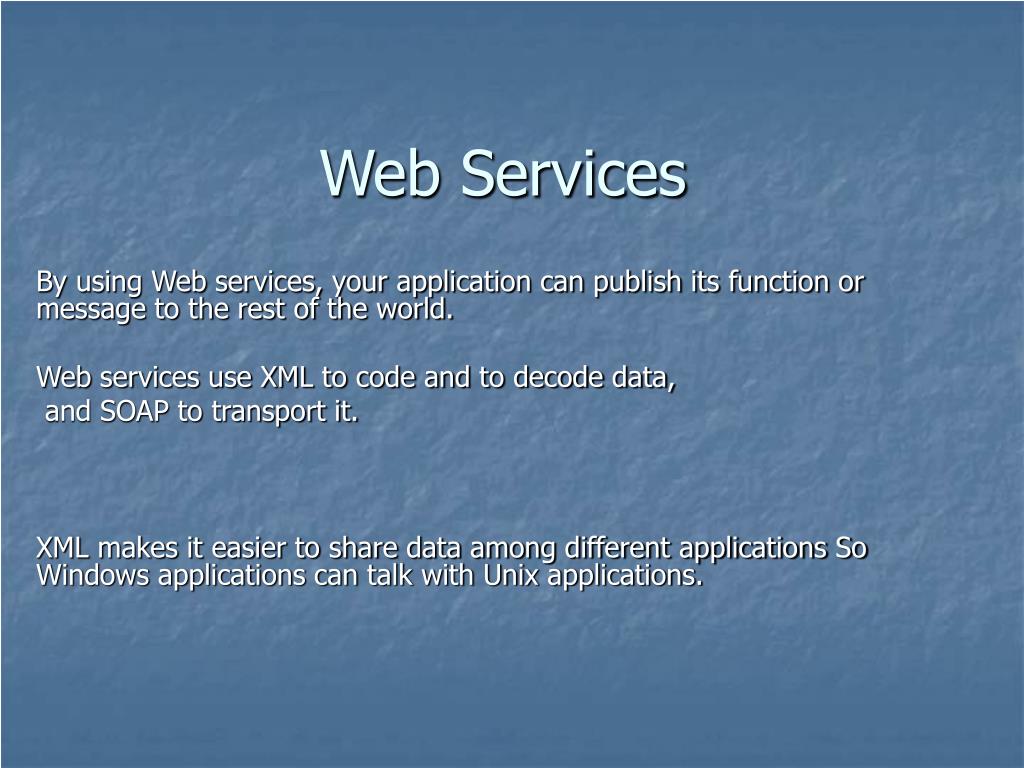 Web Services

By using Web services, your application can publish its function or message to the rest of the world.

Web services use XML to code and to decode data,
and SOAP to transport it.

XML makes it easier to share data among different applications So Windows applications can talk with Unix applications.